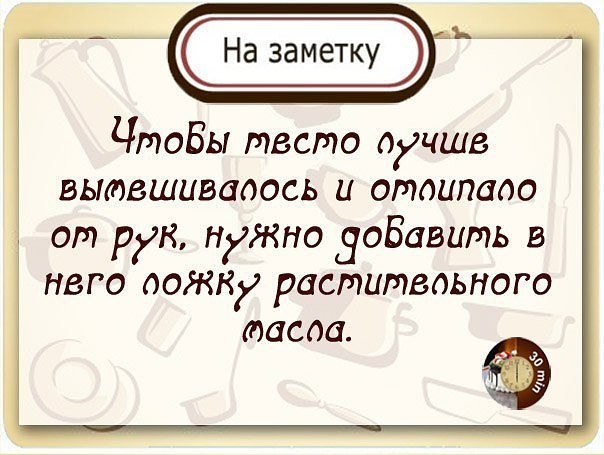 На заметку

Чтобы тесто лучше вымешивалось и отлипало от рук, нужно добавить в него ложку растительного масла.

30 min